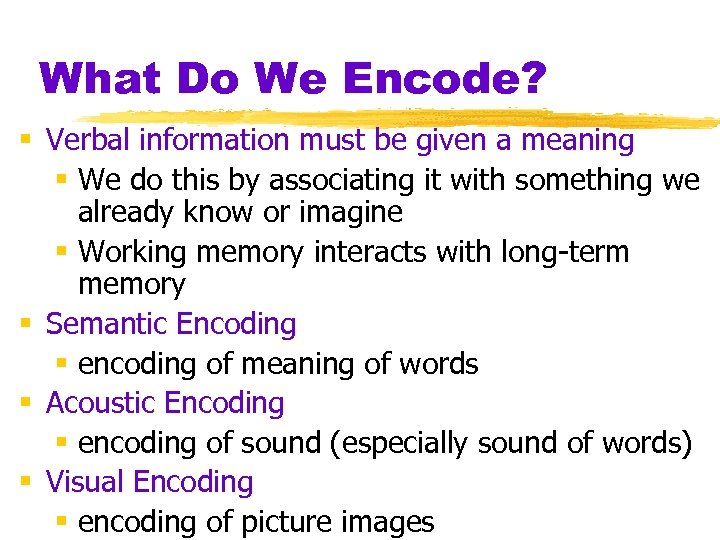 What Do We Encode?

- Verbal information must be given a meaning
  - We do this by associating it with something we already know or imagine
  - Working memory interacts with long-term memory
- Semantic Encoding
  - encoding of meaning of words
- Acoustic Encoding
  - encoding of sound (especially sound of words)
- Visual Encoding
  - encoding of picture images